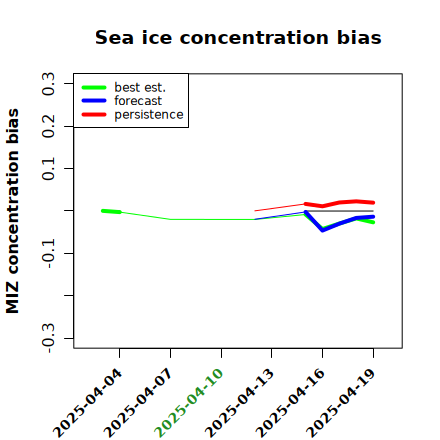 Sea ice concentration bias

best est.
forecast
persistence

MIZ concentration bias

0.3
0.2
0.1
-0.1
-0.3

2025-04-04
2025-04-07
2025-04-10
2025-04-13
2025-04-16
2025-04-19